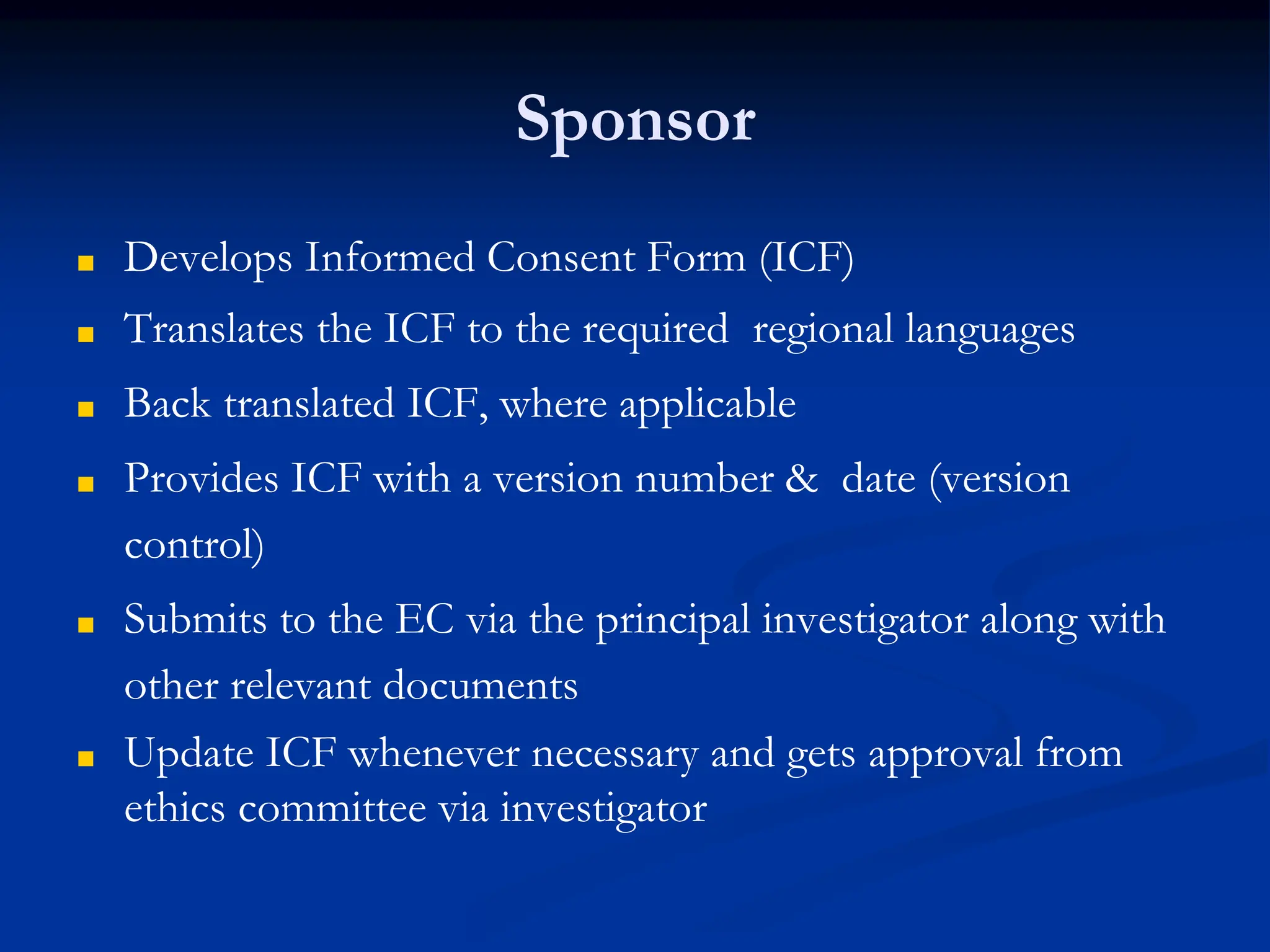 Sponsor

- Develops Informed Consent Form (ICF)
- Translates the ICF to the required regional languages
- Back translated ICF, where applicable
- Provides ICF with a version number & date (version control)
- Submits to the EC via the principal investigator along with other relevant documents
- Update ICF whenever necessary and gets approval from ethics committee via investigator